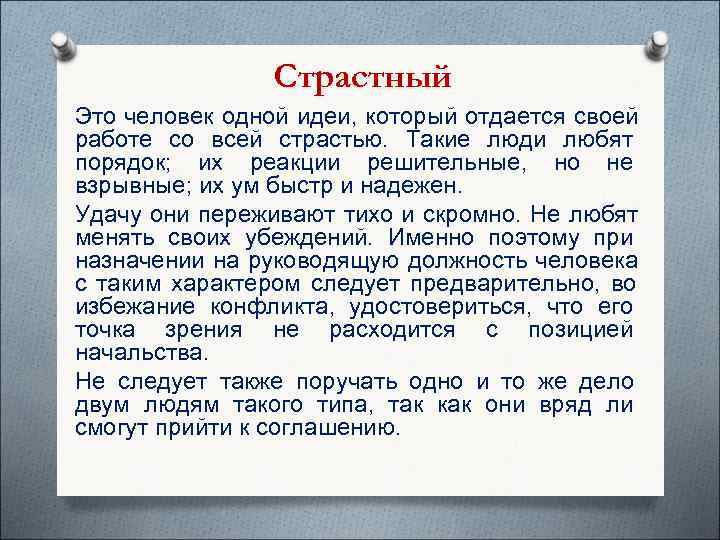 Страстный

Это человек одной идеи, который отдается своей работе со всей страстью. Такие люди любят порядок; их реакции решительные, но не взрывные; их ум быстр и надежен.

Удачу они переживают тихо и скромно. Не любят менять своих убеждений. Именно поэтому при назначении на руководящую должность человека с таким характером следует предварительно, во избежание конфликта, удостовериться, что его точка зрения не расходится с позицией начальства.

Не следует также поручать одно и то же дело двум людям такого типа, так как они вряд ли смогут прийти к соглашению.